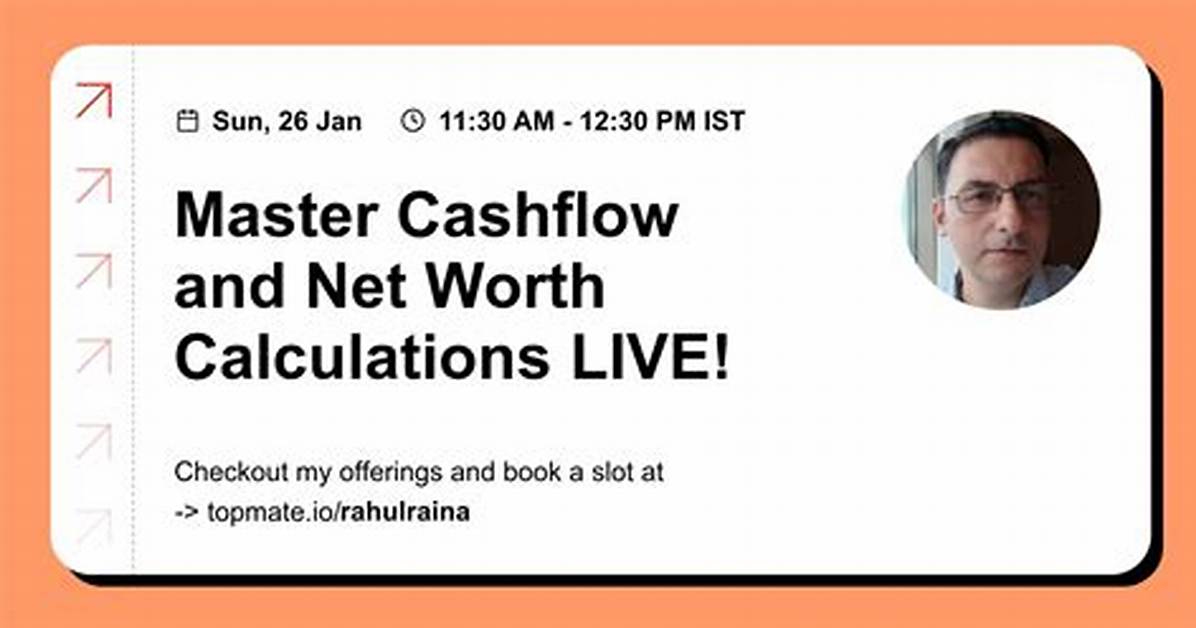 Sun, 26 Jan 11:30 AM - 12:30 PM IST

Master Cashflow and Net Worth Calculations LIVE!

Checkout my offerings and book a slot at
-> topmate.io/rahulraina